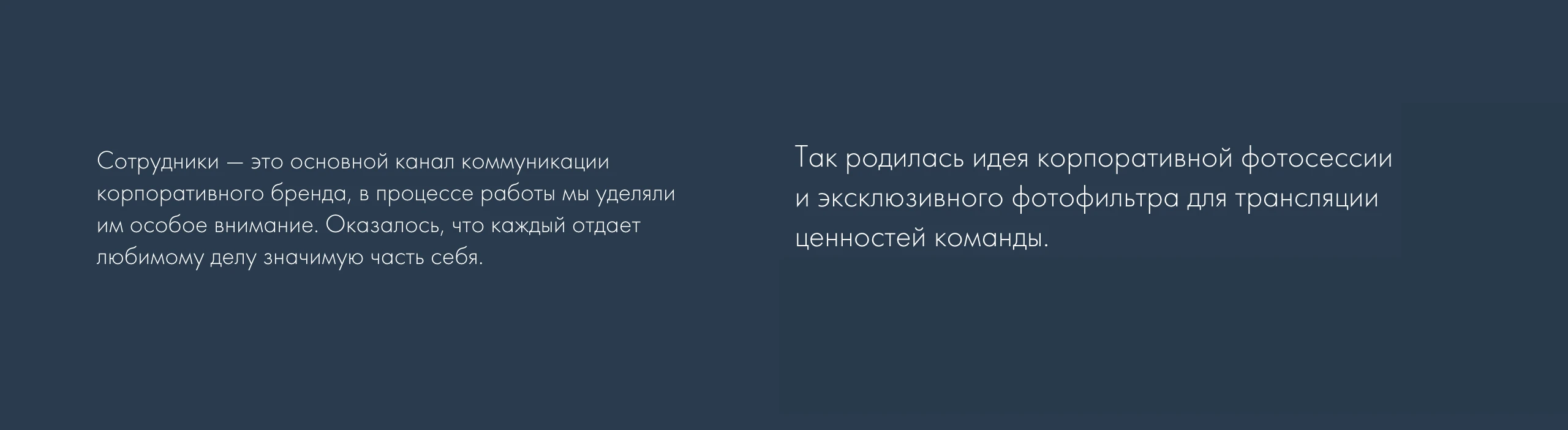 Сотрудники — это основной канал коммуникации корпоративного бренда, в процессе работы мы уделяли им особое внимание. Оказалось, что каждый отдает любимому делу значимую часть себя.

Так родилась идея корпоративной фотосессии и эксклюзивного фотофильтра для трансляции ценностей команды.